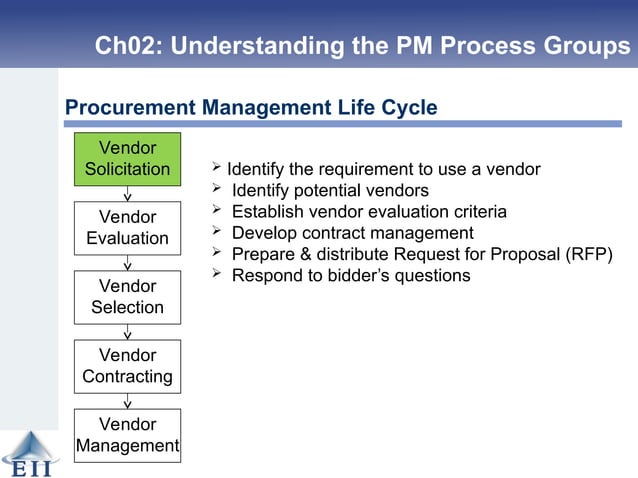 Ch02: Understanding the PM Process Groups

Procurement Management Life Cycle

Vendor Solicitation

Vendor Evaluation

Vendor Selection

Vendor Contracting

Vendor Management

➢ Identify the requirement to use a vendor
➢ Identify potential vendors
➢ Establish vendor evaluation criteria
➢ Develop contract management
➢ Prepare & distribute Request for Proposal (RFP)
➢ Respond to bidder's questions

EII